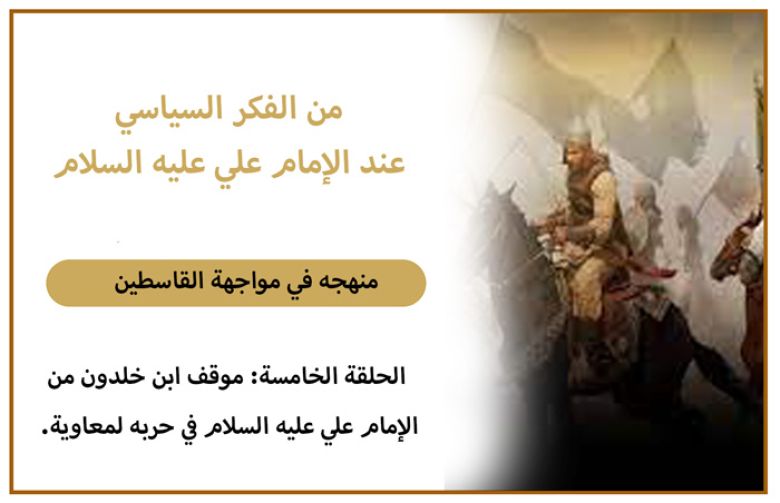 من الفكر السياسي
عند الإمام علي عليه السلام

منهجه في مواجهة القاسطين

الحلقة الخامسة: موقف ابن خلدون من الإمام علي عليه السلام في حربه لمعاوية.